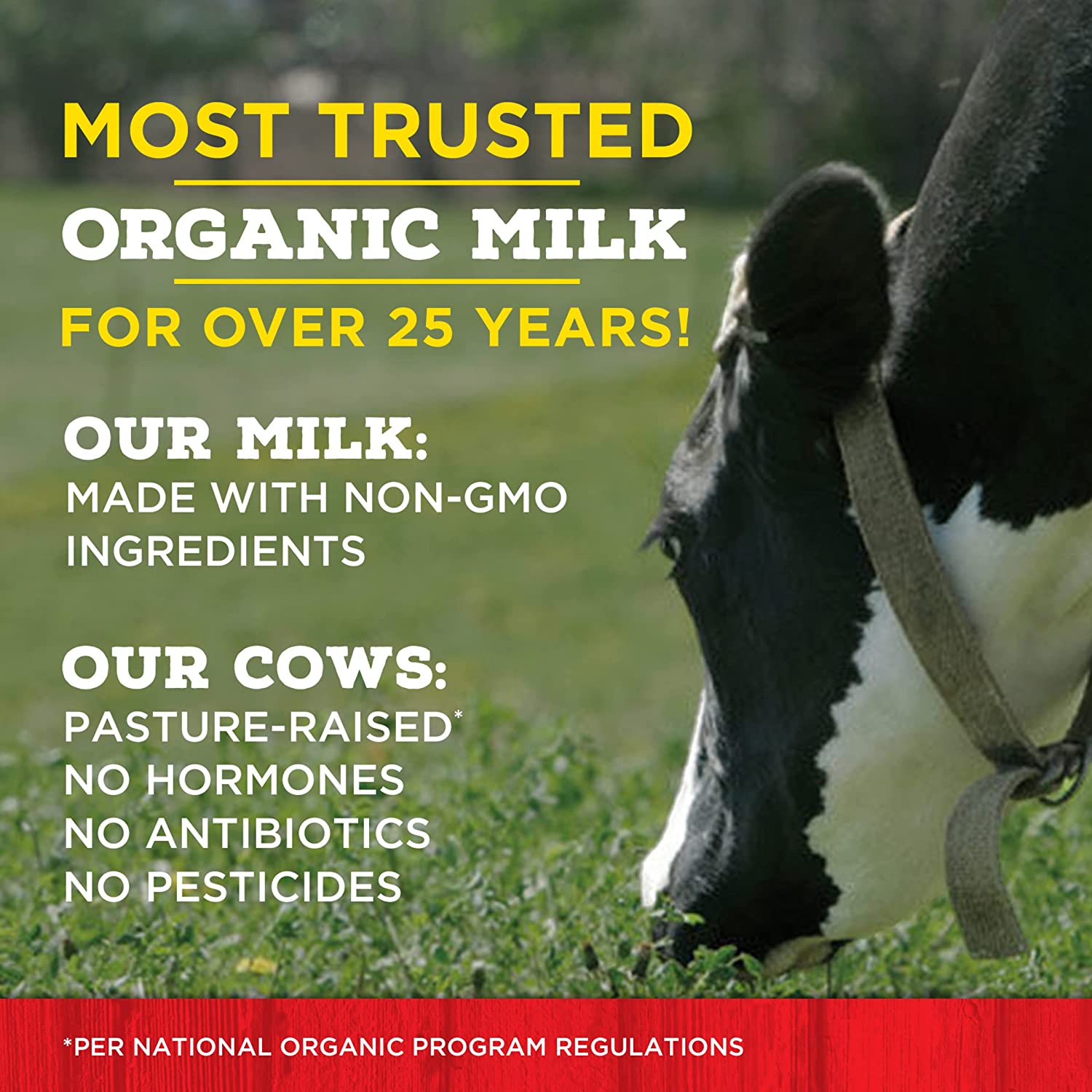 MOST TRUSTED

ORGANIC MILK

FOR OVER 25 YEARS!

OUR MILK:
MADE WITH NON-GMO INGREDIENTS

OUR COWS:
PASTURE-RAISED*
NO HORMONES
NO ANTIBIOTICS
NO PESTICIDES

*PER NATIONAL ORGANIC PROGRAM REGULATIONS